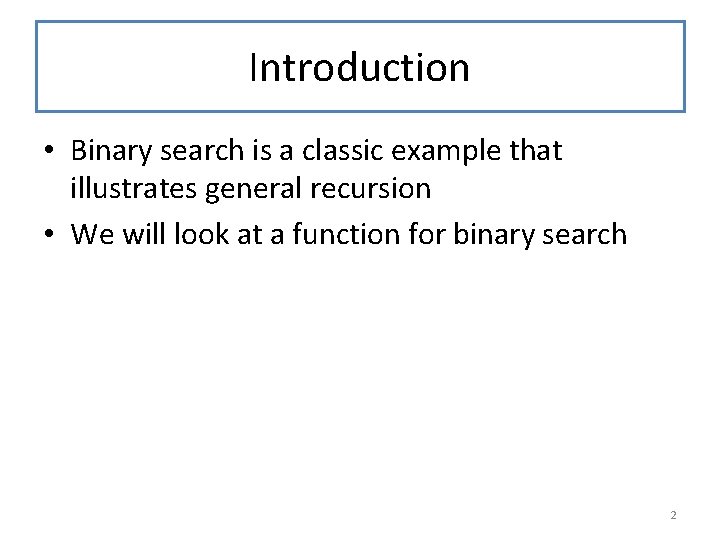 Introduction

• Binary search is a classic example that illustrates general recursion
• We will look at a function for binary search

2